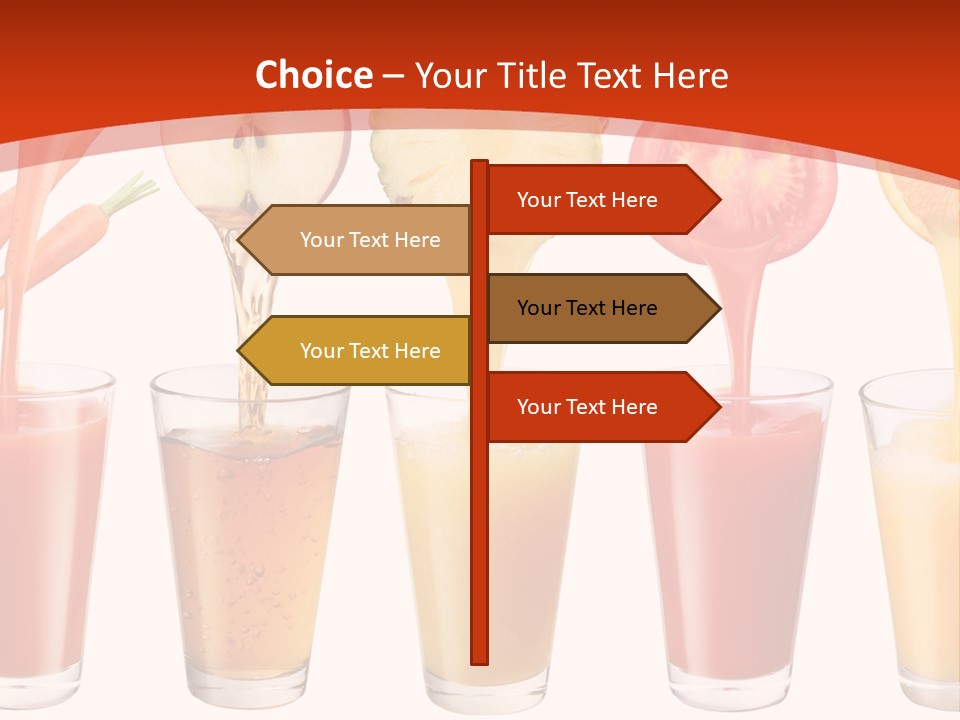 Choice – Your Title Text Here

Your Text Here

Your Text Here

Your Text Here

Your Text Here

Your Text Here